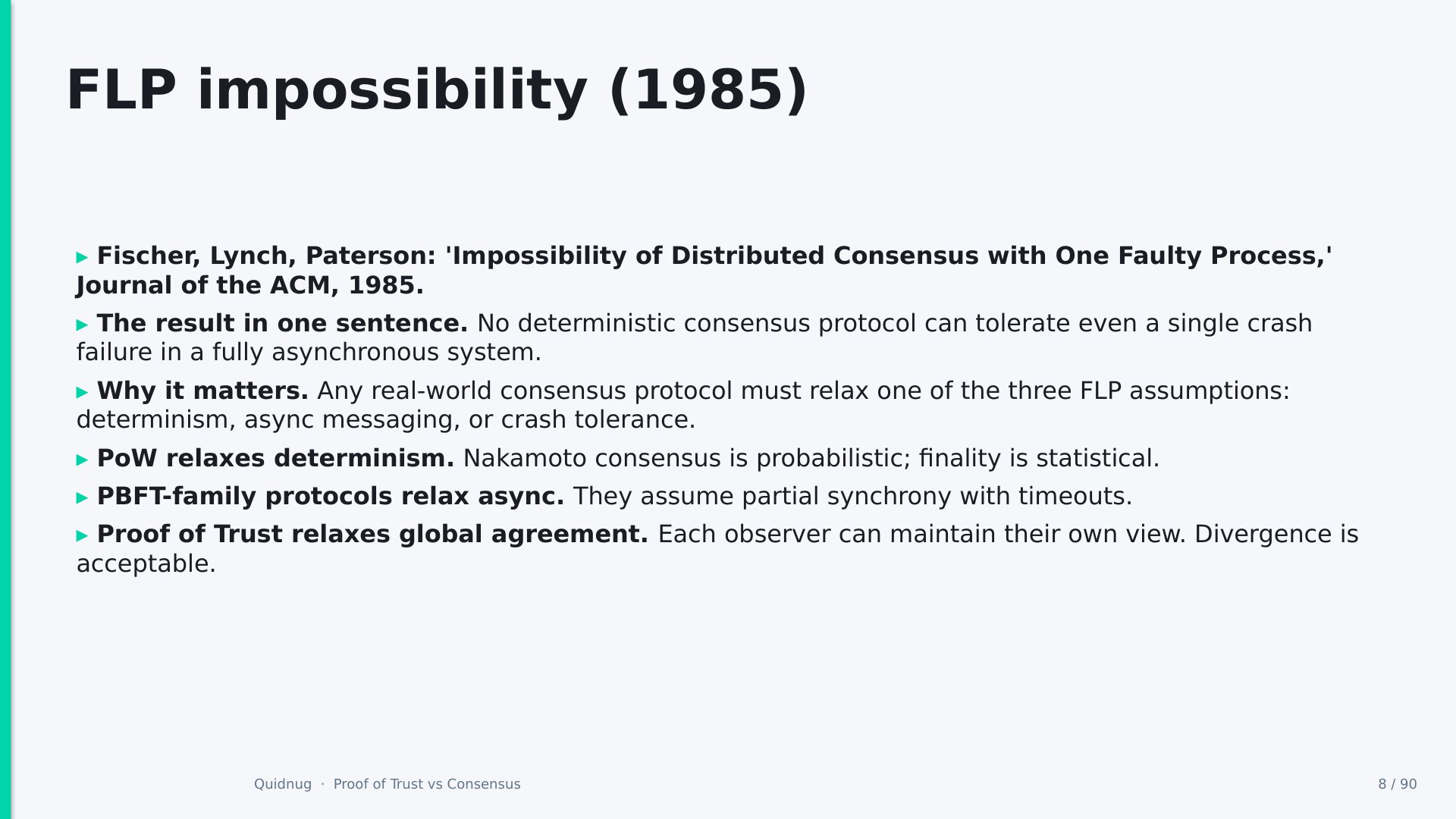 FLP impossibility (1985)

▸ Fischer, Lynch, Paterson: 'Impossibility of Distributed Consensus with One Faulty Process,' Journal of the ACM, 1985.

▸ The result in one sentence. No deterministic consensus protocol can tolerate even a single crash failure in a fully asynchronous system.

▸ Why it matters. Any real-world consensus protocol must relax one of the three FLP assumptions: determinism, async messaging, or crash tolerance.

▸ PoW relaxes determinism. Nakamoto consensus is probabilistic; finality is statistical.

▸ PBFT-family protocols relax async. They assume partial synchrony with timeouts.

▸ Proof of Trust relaxes global agreement. Each observer can maintain their own view. Divergence is acceptable.

Quidnug · Proof of Trust vs Consensus

8 / 90